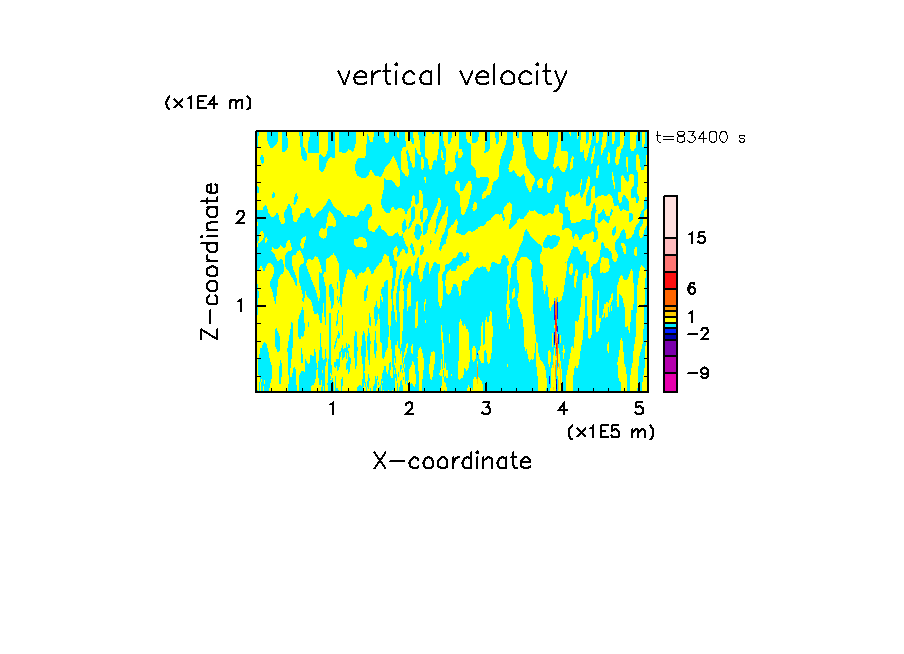 vertical velocity

(x1E4 m)

t=83400 s

Z-coordinate

2

1

15

6

1

−2

−9

1 2 3 4 5

(x1E5 m)

X-coordinate